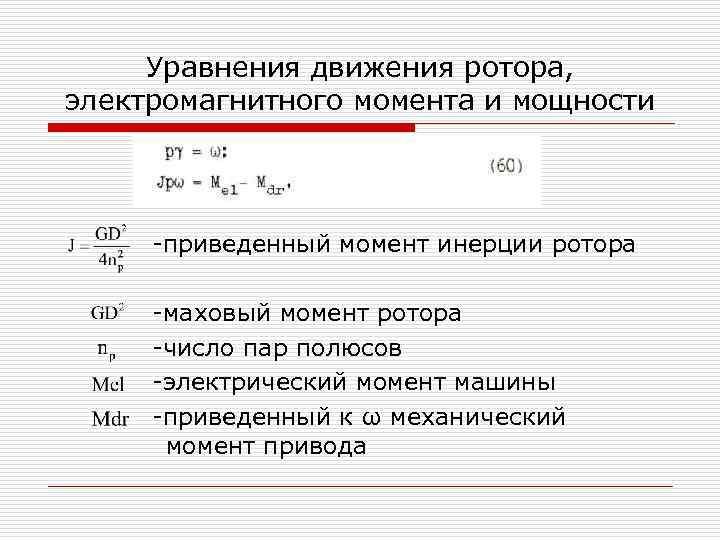 Уравнения движения ротора, электромагнитного момента и мощности

$p\gamma = \omega;$

$Jp\omega = M_{el} - M_{dr}.$ (60)

$J = \frac{GD^2}{4n_p^2}$ -приведенный момент инерции ротора

$GD^2$ -маховый момент ротора

$n_p$ -число пар полюсов

Mel -электрический момент машины

Mdr -приведенный к ω механический момент привода